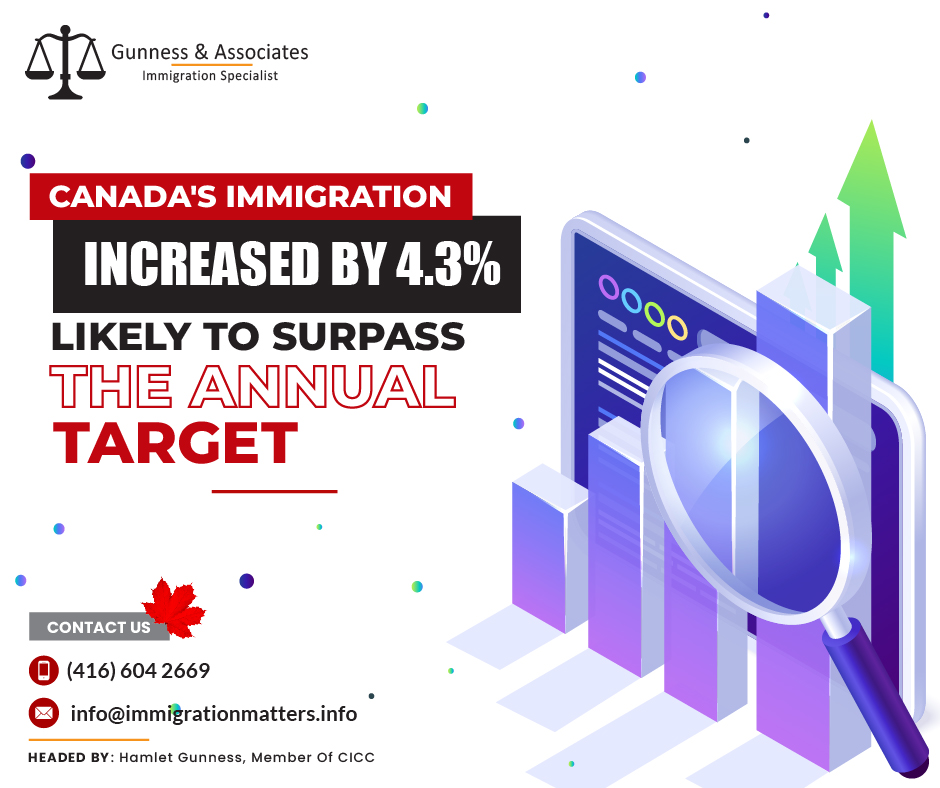 Gunness & Associates
Immigration Specialist

CANADA'S IMMIGRATION
INCREASED BY 4.3%
LIKELY TO SURPASS
THE ANNUAL
TARGET

CONTACT US
(416) 604 2669
info@immigrationmatters.info

HEADED BY: Hamlet Gunness, Member Of CICC